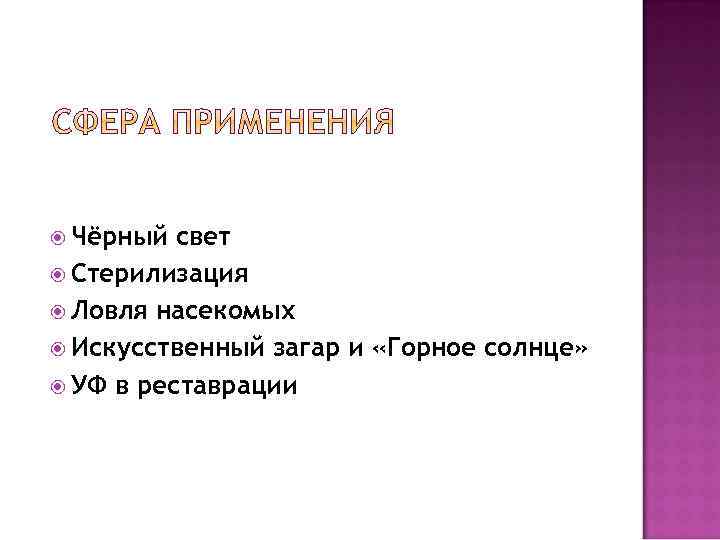 СФЕРА ПРИМЕНЕНИЯ

Чёрный свет
Стерилизация
Ловля насекомых
Искусственный загар и «Горное солнце»
УФ в реставрации